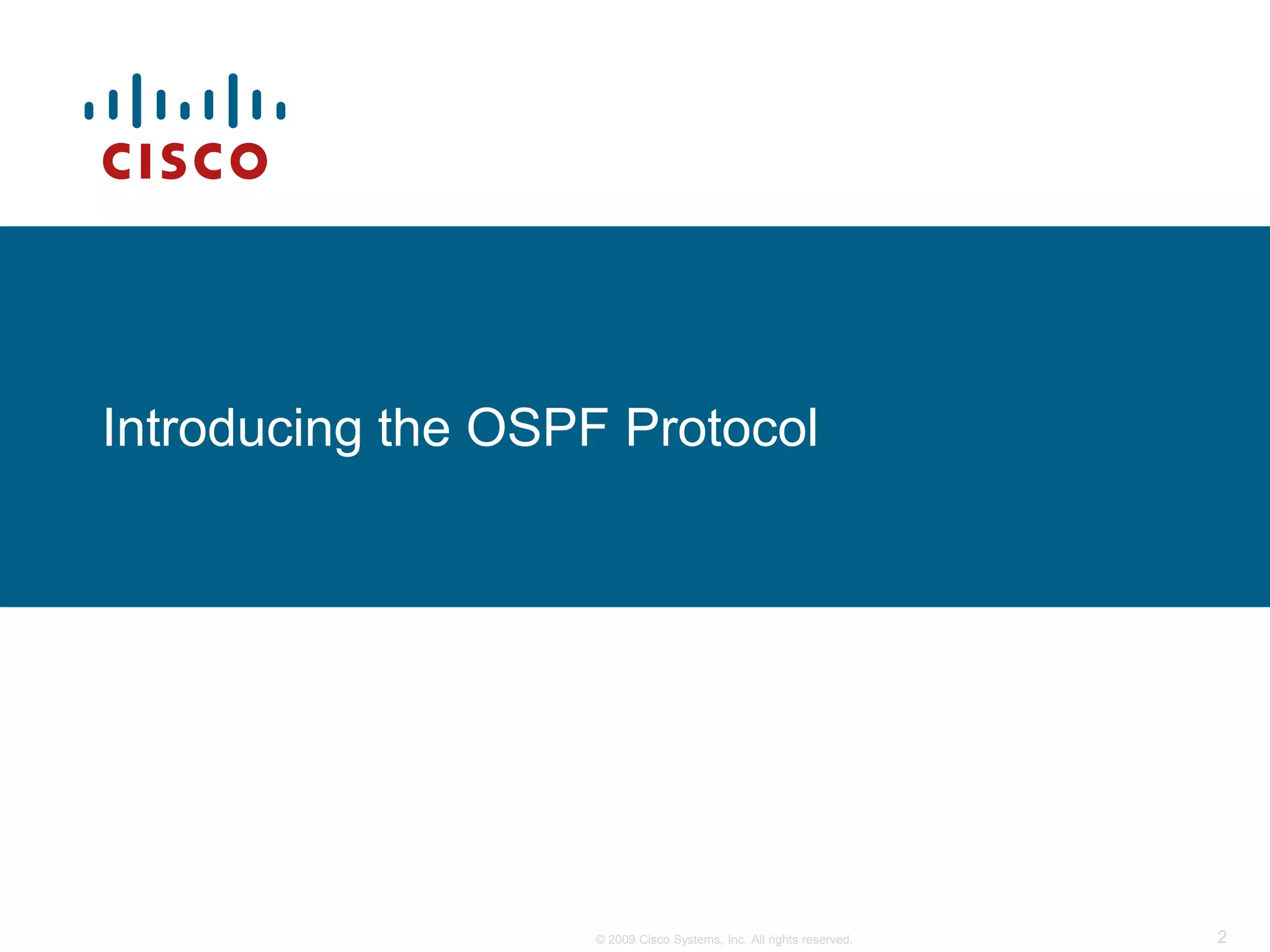 CISCO

Introducing the OSPF Protocol

© 2009 Cisco Systems, Inc. All rights reserved.

2